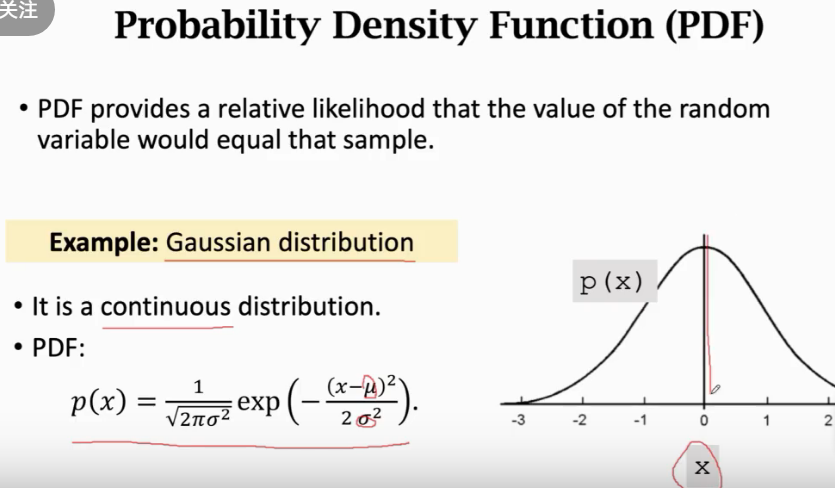 关注

Probability Density Function (PDF)

• PDF provides a relative likelihood that the value of the random variable would equal that sample.

Example: Gaussian distribution

• It is a continuous distribution.
• PDF:

$p(x) = \frac{1}{\sqrt{2\pi\sigma^2}} \exp\left(-\frac{(x-\mu)^2}{2\sigma^2}\right).$

p(x)

-3 -2 -1 0 1 2

x